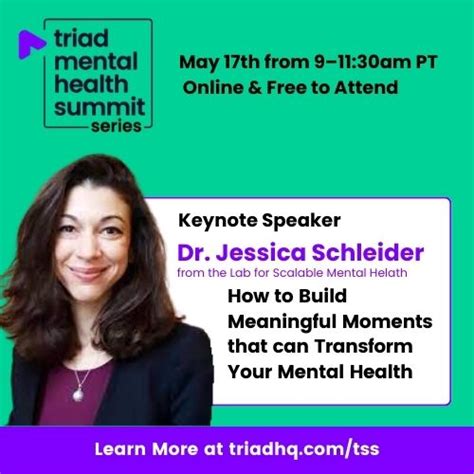 triad mental health summit series

May 17th from 9–11:30am PT
Online & Free to Attend

Keynote Speaker
Dr. Jessica Schleider
from the Lab for Scalable Mental Helath

How to Build Meaningful Moments that can Transform Your Mental Health

Learn More at triadhq.com/tss